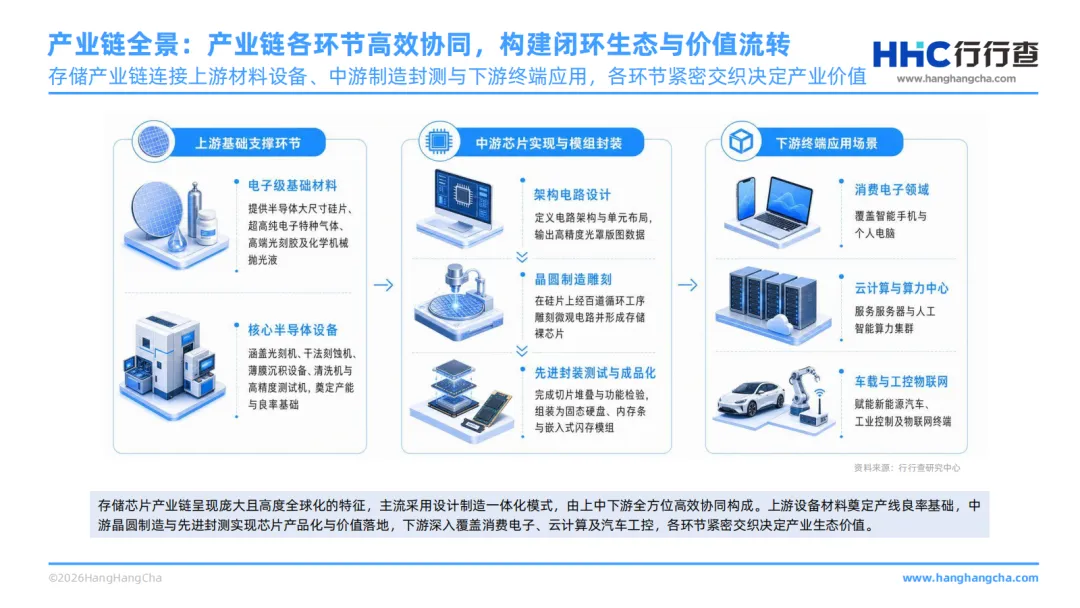 产业链全景：产业链各环节高效协同，构建闭环生态与价值流转

存储产业链连接上游材料设备、中游制造封测与下游终端应用，各环节紧密交织决定产业价值

HHC行行查
www.hanghangcha.com

上游基础支撑环节

电子级基础材料
提供半导体大尺寸硅片、超高纯电子特种气体、高端光刻胶及化学机械抛光液

核心半导体设备
涵盖光刻机、干法刻蚀机、薄膜沉积设备、清洗机与高精度测试机，奠定产能与良率基础

中游芯片实现与模组封装

架构电路设计
定义电路架构与单元布局，输出高精度光罩版图数据

晶圆制造雕刻
在硅片上经百道循环工序雕刻微观电路并形成存储裸芯片

先进封装测试与成品化
完成切片堆叠与功能检验，组装为固态硬盘、内存条与嵌入式闪存模组

下游终端应用场景

消费电子领域
覆盖智能手机与个人电脑

云计算与算力中心
服务服务器与人工智能算力集群

车载与工控物联网
赋能新能源汽车、工业控制及物联网终端

资料来源：行行查研究中心

存储芯片产业链呈现庞大且高度全球化的特征，主流采用设计制造一体化模式，由上中下游全方位高效协同构成。上游设备材料奠定产线良率基础，中游晶圆制造与先进封测实现芯片产品化与价值落地，下游深入覆盖消费电子、云计算及汽车工控，各环节紧密交织决定产业生态价值。

©2026HangHangCha
www.hanghangcha.com